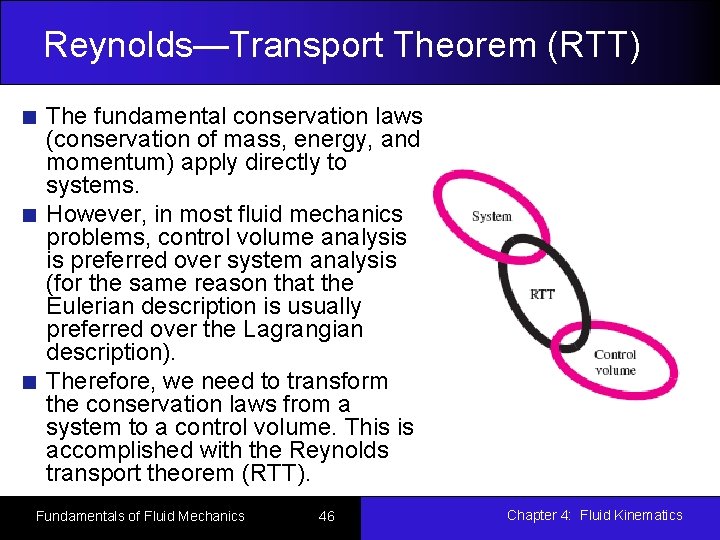 Reynolds—Transport Theorem (RTT)

The fundamental conservation laws (conservation of mass, energy, and momentum) apply directly to systems.

However, in most fluid mechanics problems, control volume analysis is preferred over system analysis (for the same reason that the Eulerian description is usually preferred over the Lagrangian description).

Therefore, we need to transform the conservation laws from a system to a control volume. This is accomplished with the Reynolds transport theorem (RTT).

System

RTT

Control volume

Fundamentals of Fluid Mechanics 46 Chapter 4: Fluid Kinematics